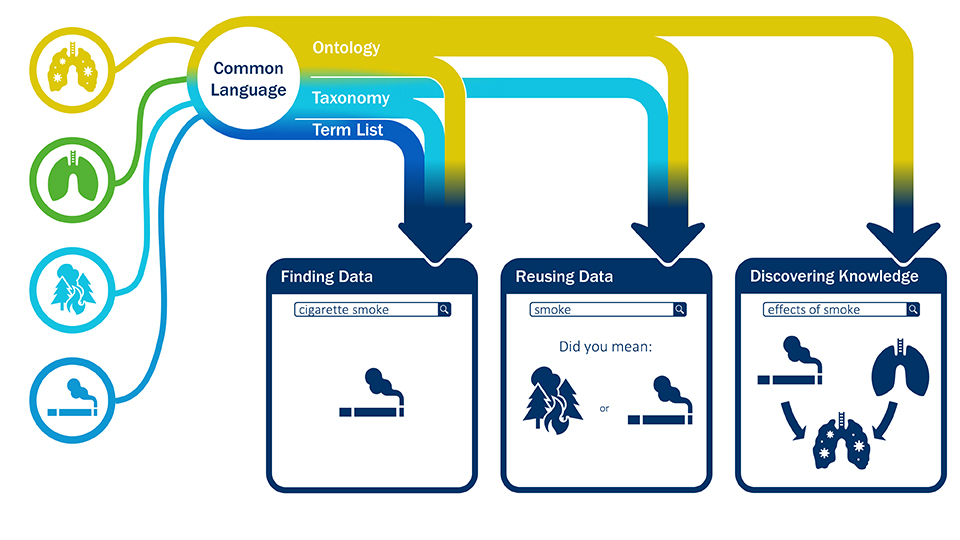 Common Language

Ontology

Taxonomy

Term List

Finding Data

cigarette smoke

Reusing Data

smoke

Did you mean:

or

Discovering Knowledge

effects of smoke